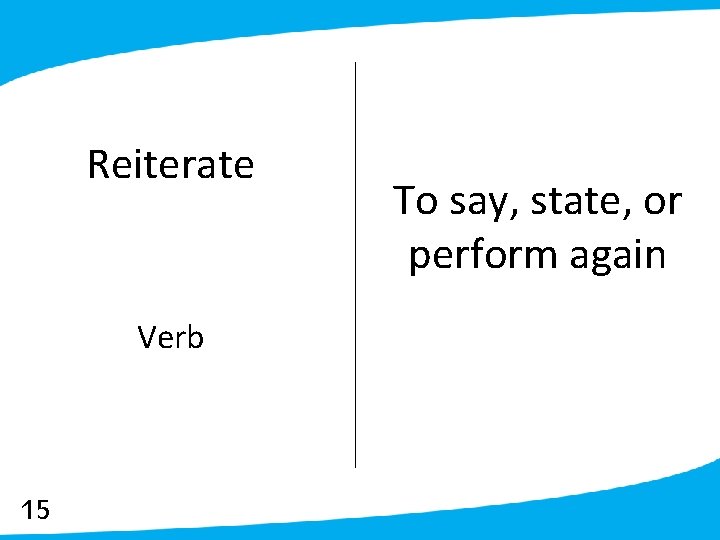 Reiterate

Verb

To say, state, or perform again

15